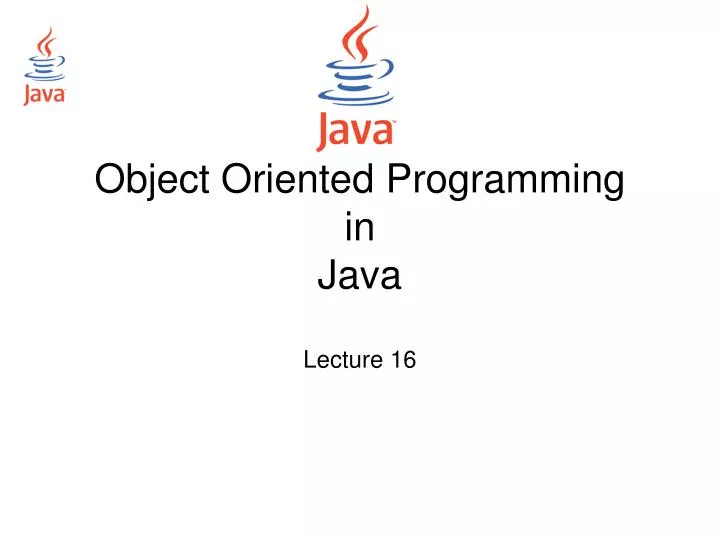 Java

Java

Object Oriented Programming
in
Java

Lecture 16